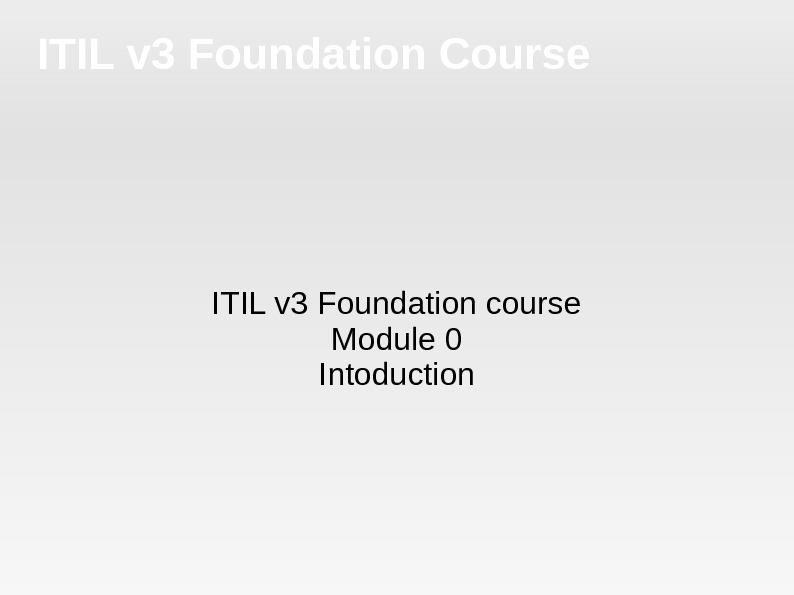 ITIL v3 Foundation Course

ITIL v3 Foundation course
Module 0
Intoduction